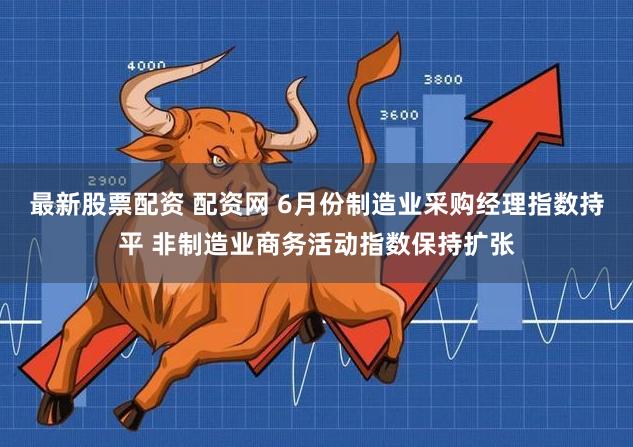 4000
3800
3600
2900

最新股票配资 配资网 6月份制造业采购经理指数持平 非制造业商务活动指数保持扩张